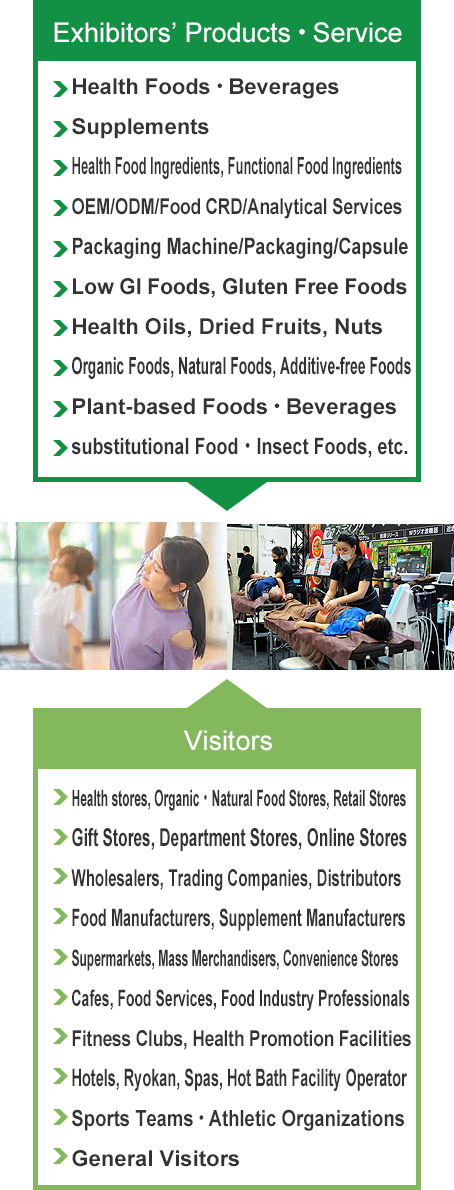 Exhibitors' Products・Service

Health Foods・Beverages

Supplements

Health Food Ingredients, Functional Food Ingredients

OEM/ODM/Food CRD/Analytical Services

Packaging Machine/Packaging/Capsule

Low GI Foods, Gluten Free Foods

Health Oils, Dried Fruits, Nuts

Organic Foods, Natural Foods, Additive-free Foods

Plant-based Foods・Beverages

substitutional Food・Insect Foods, etc.

Visitors

Health stores, Organic・Natural Food Stores, Retail Stores

Gift Stores, Department Stores, Online Stores

Wholesalers, Trading Companies, Distributors

Food Manufacturers, Supplement Manufacturers

Supermarkets, Mass Merchandisers, Convenience Stores

Cafes, Food Services, Food Industry Professionals

Fitness Clubs, Health Promotion Facilities

Hotels, Ryokan, Spas, Hot Bath Facility Operator

Sports Teams・Athletic Organizations

General Visitors